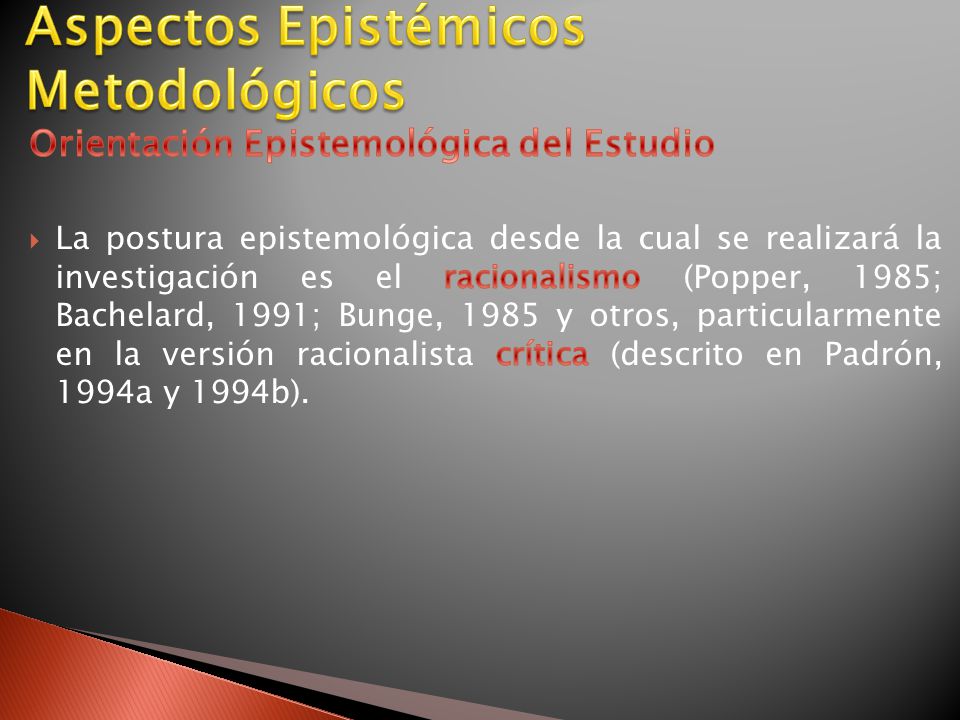 Aspectos Epistémicos Metodológicos

Orientación Epistemológica del Estudio

La postura epistemológica desde la cual se realizará la investigación es el racionalismo (Popper, 1985; Bachelard, 1991; Bunge, 1985 y otros, particularmente en la versión racionalista crítica (descrito en Padrón, 1994a y 1994b).